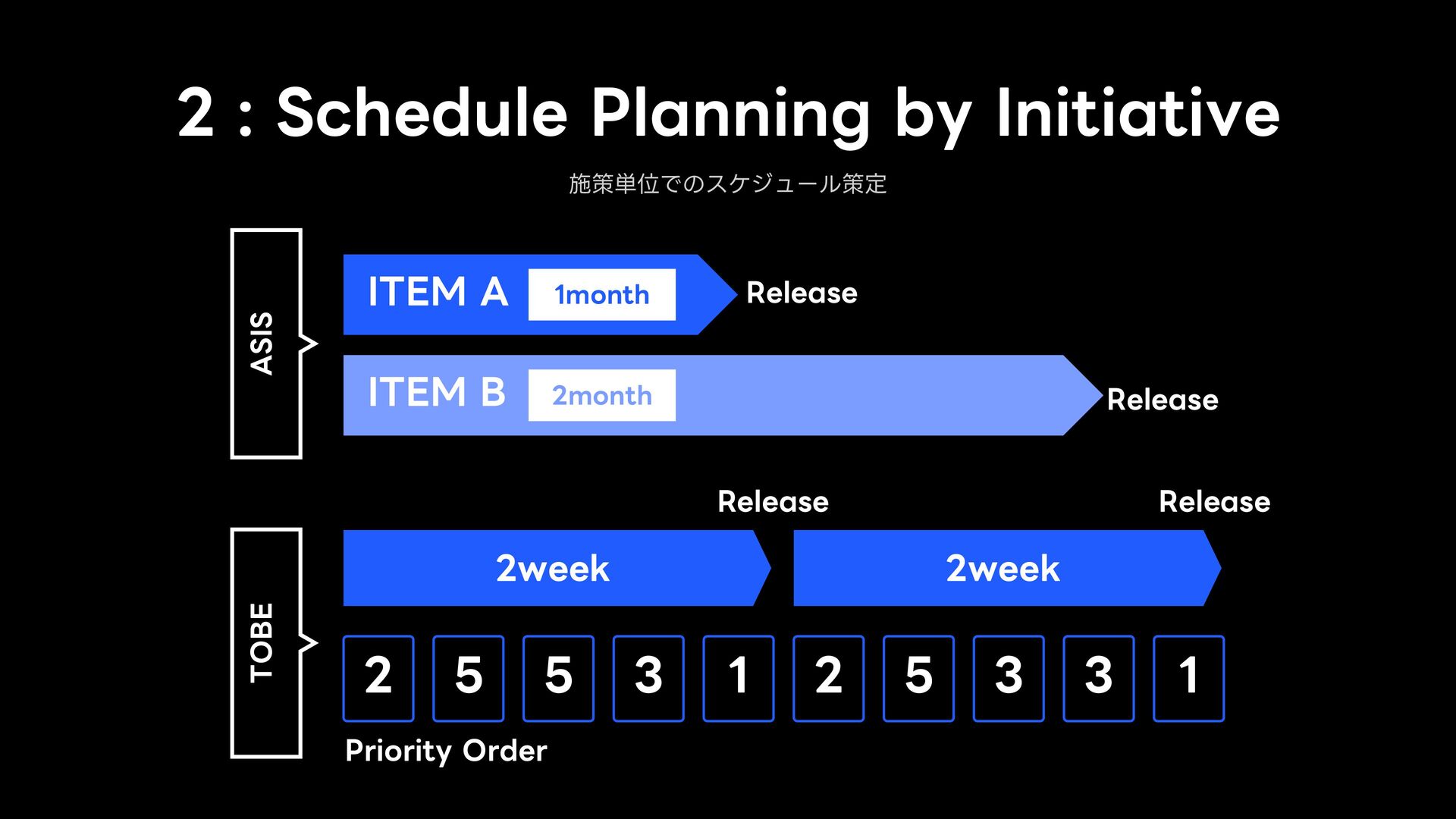 2 : Schedule Planning by Initiative

施策単位でのスケジュール策定

ASIS

ITEM A 1month

Release

ITEM B 2month

Release

TOBE

Release

Release

2week

2week

2 5 5 3 1 2 5 3 3 1

Priority Order